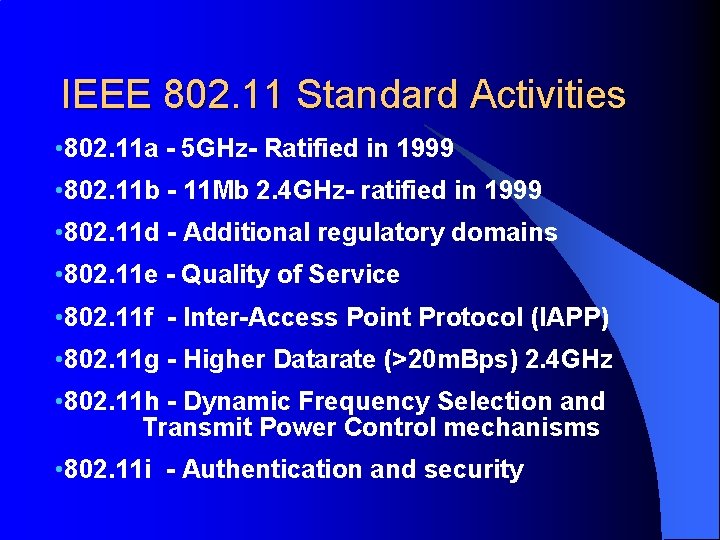 IEEE 802.11 Standard Activities

•802.11a - 5GHz- Ratified in 1999

•802.11b - 11Mb 2.4GHz- ratified in 1999

•802.11d - Additional regulatory domains

•802.11e - Quality of Service

•802.11f - Inter-Access Point Protocol (IAPP)

•802.11g - Higher Datarate (>20mBps) 2.4GHz

•802.11h - Dynamic Frequency Selection and Transmit Power Control mechanisms

•802.11i - Authentication and security